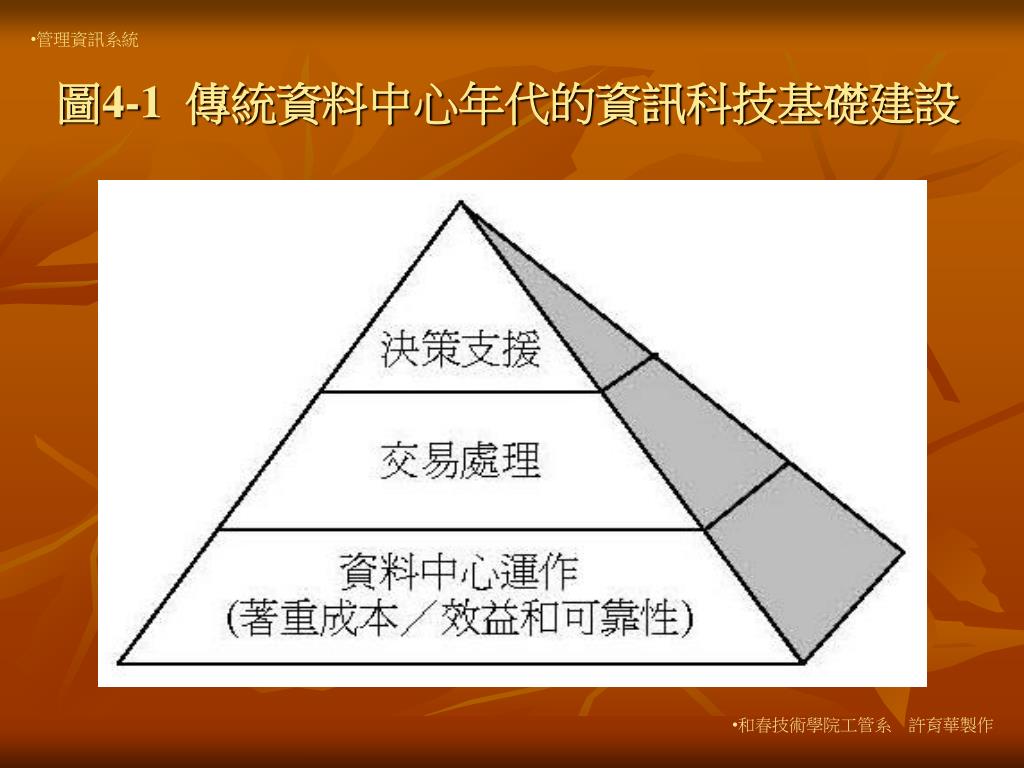 •管理資訊系統

圖4-1 傳統資料中心年代的資訊科技基礎建設

決策支援

交易處理

資料中心運作
(著重成本／效益和可靠性)

•和春技術學院工管系 許育華製作